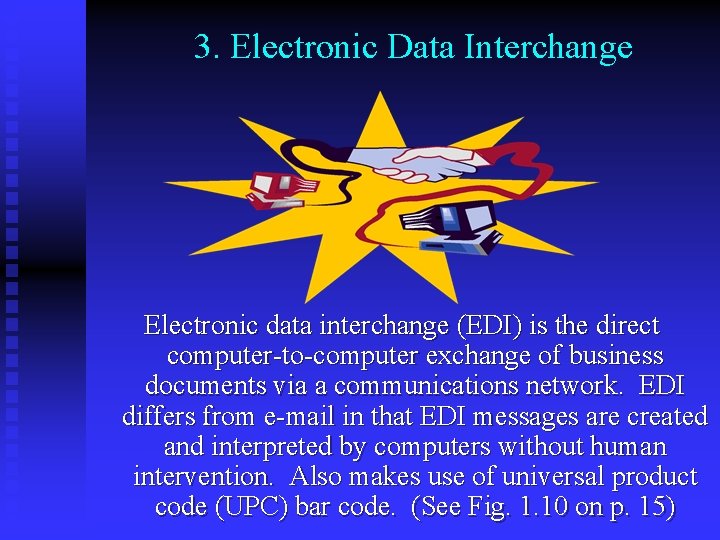 3. Electronic Data Interchange

Electronic data interchange (EDI) is the direct computer-to-computer exchange of business documents via a communications network. EDI differs from e-mail in that EDI messages are created and interpreted by computers without human intervention. Also makes use of universal product code (UPC) bar code. (See Fig. 1.10 on p. 15)